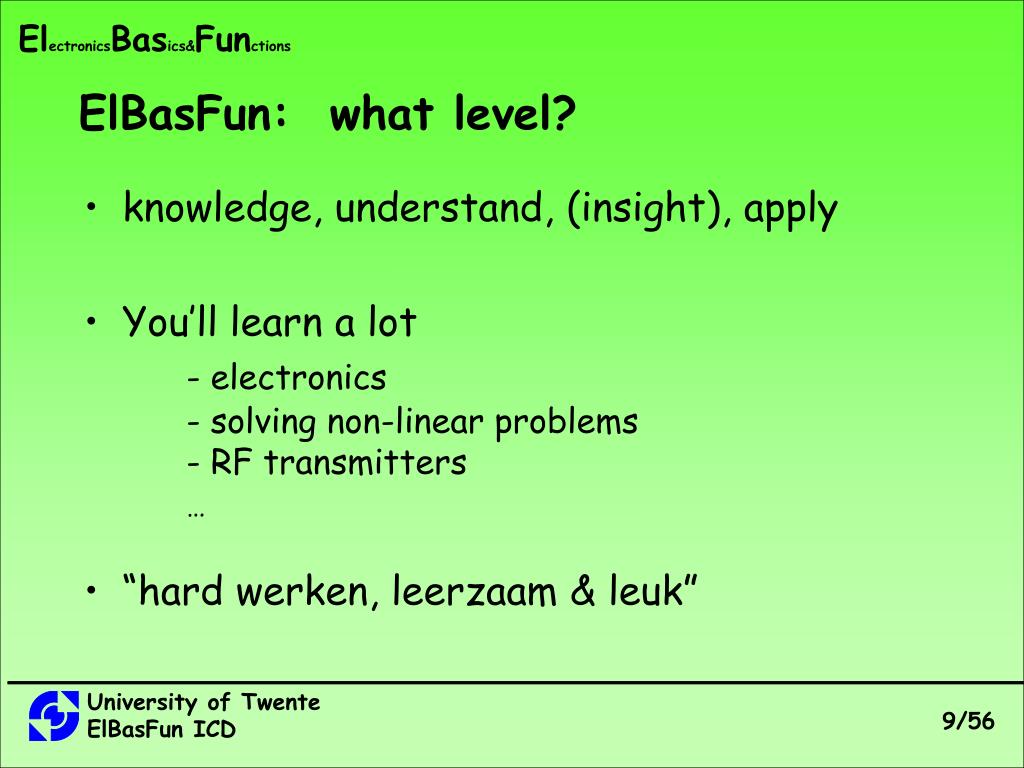 ElectronicsBasics&Functions

ElBasFun: what level?

• knowledge, understand, (insight), apply

• You'll learn a lot
- electronics
- solving non-linear problems
- RF transmitters
…

• "hard werken, leerzaam & leuk"

University of Twente
ElBasFun ICD

9/56